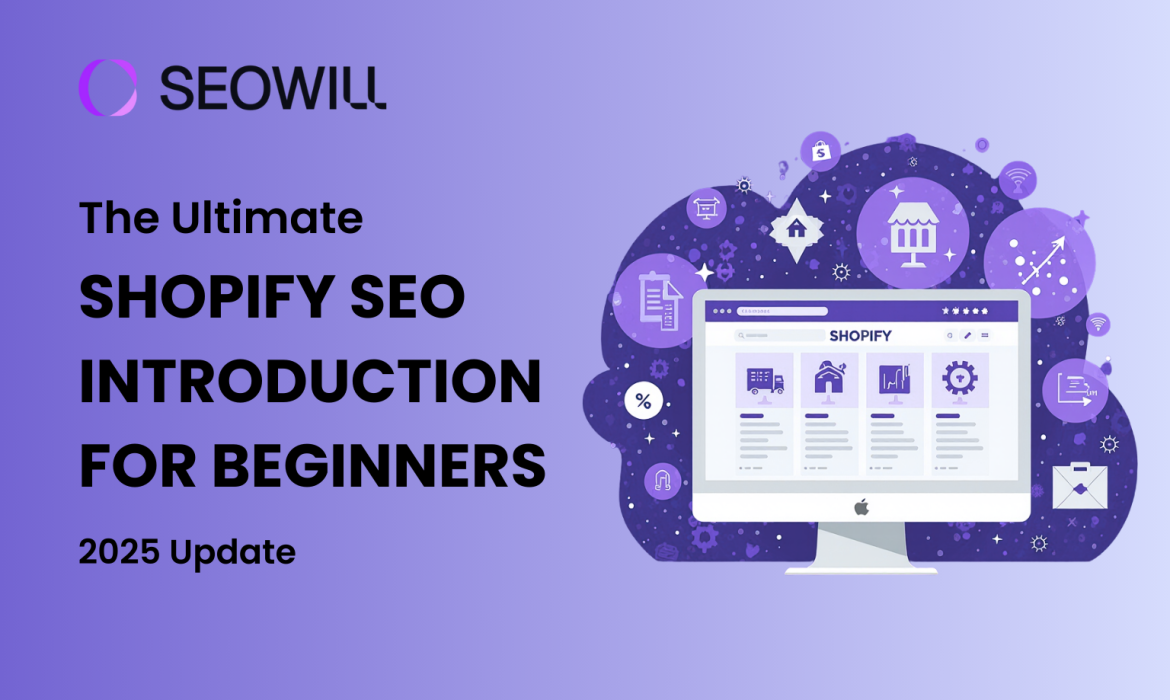 SEOWILL

The Ultimate
SHOPIFY SEO INTRODUCTION FOR BEGINNERS

2025 Update

SHOPIFY

%